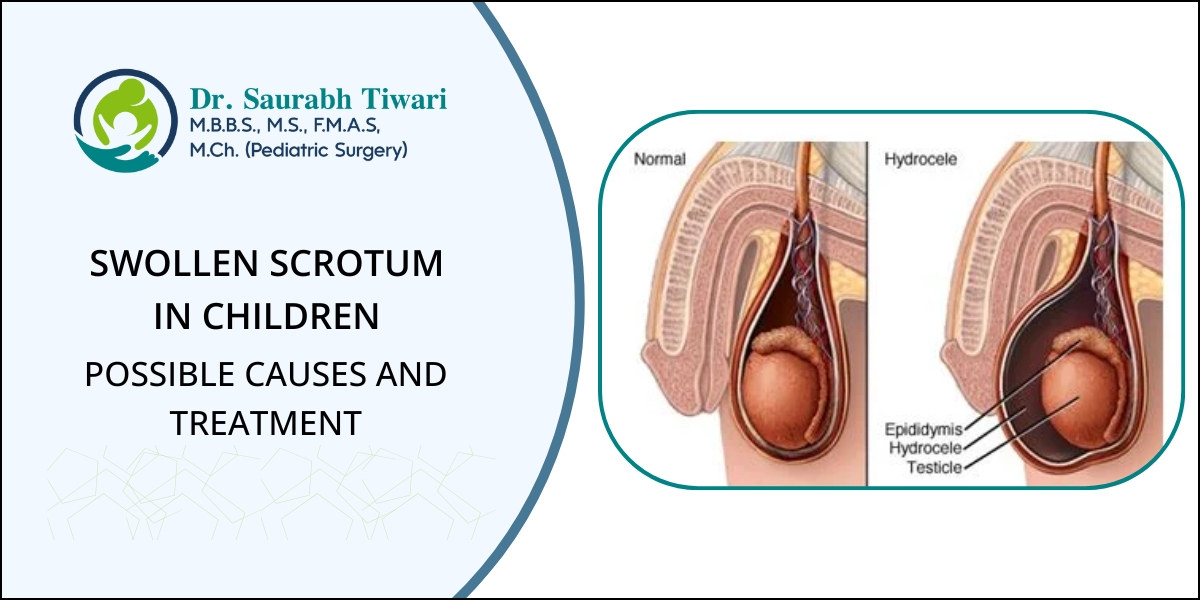 Dr. Saurabh Tiwari
M.B.B.S., M.S., F.M.A.S,
M.Ch. (Pediatric Surgery)

SWOLLEN SCROTUM IN CHILDREN
POSSIBLE CAUSES AND TREATMENT

Normal

Hydrocele

Epididymis
Hydrocele
Testicle